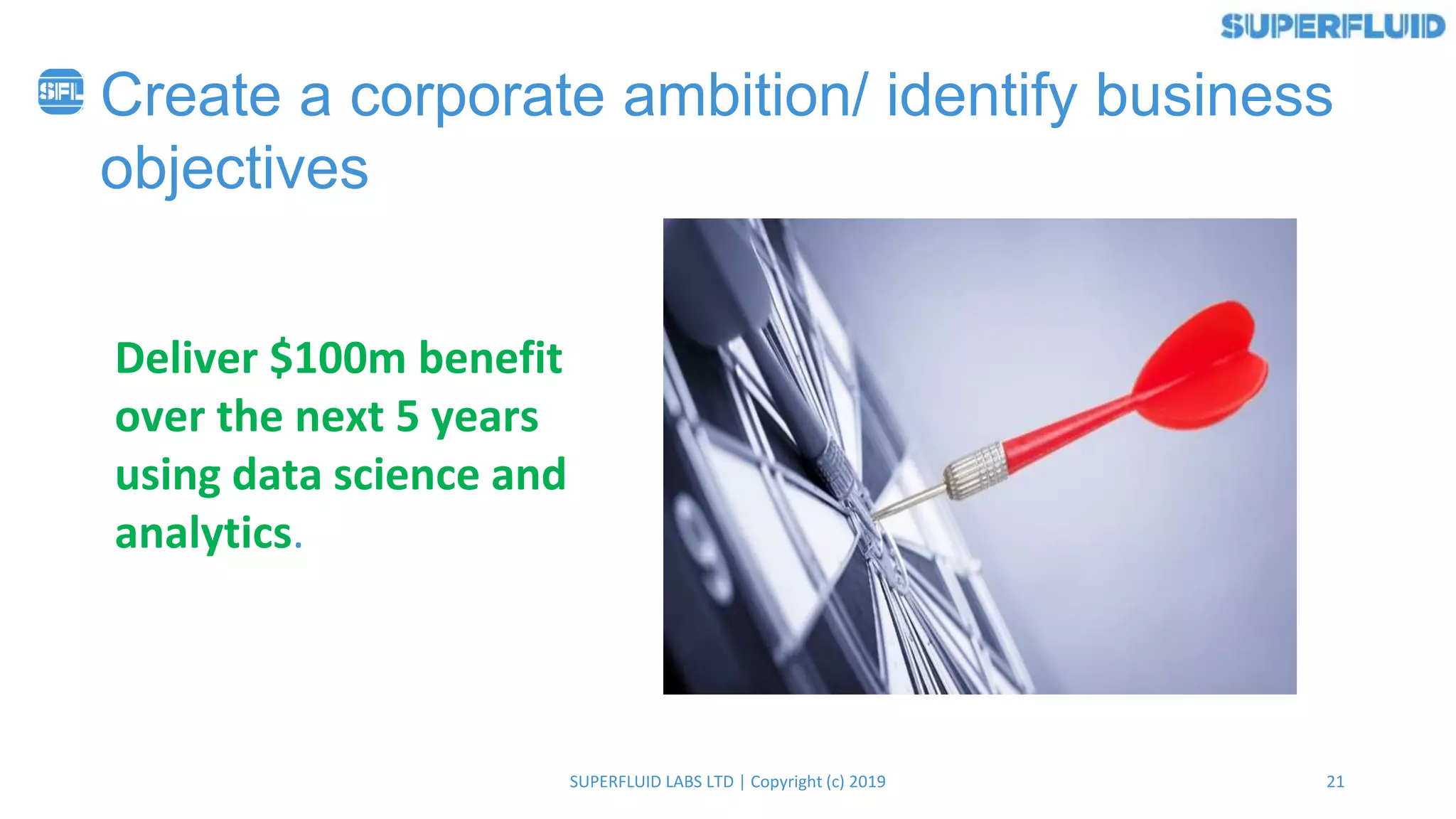 SUPERFLUID

SFL Create a corporate ambition/ identify business objectives

Deliver \$100m benefit over the next 5 years using data science and analytics.

SUPERFLUID LABS LTD | Copyright (c) 2019

21